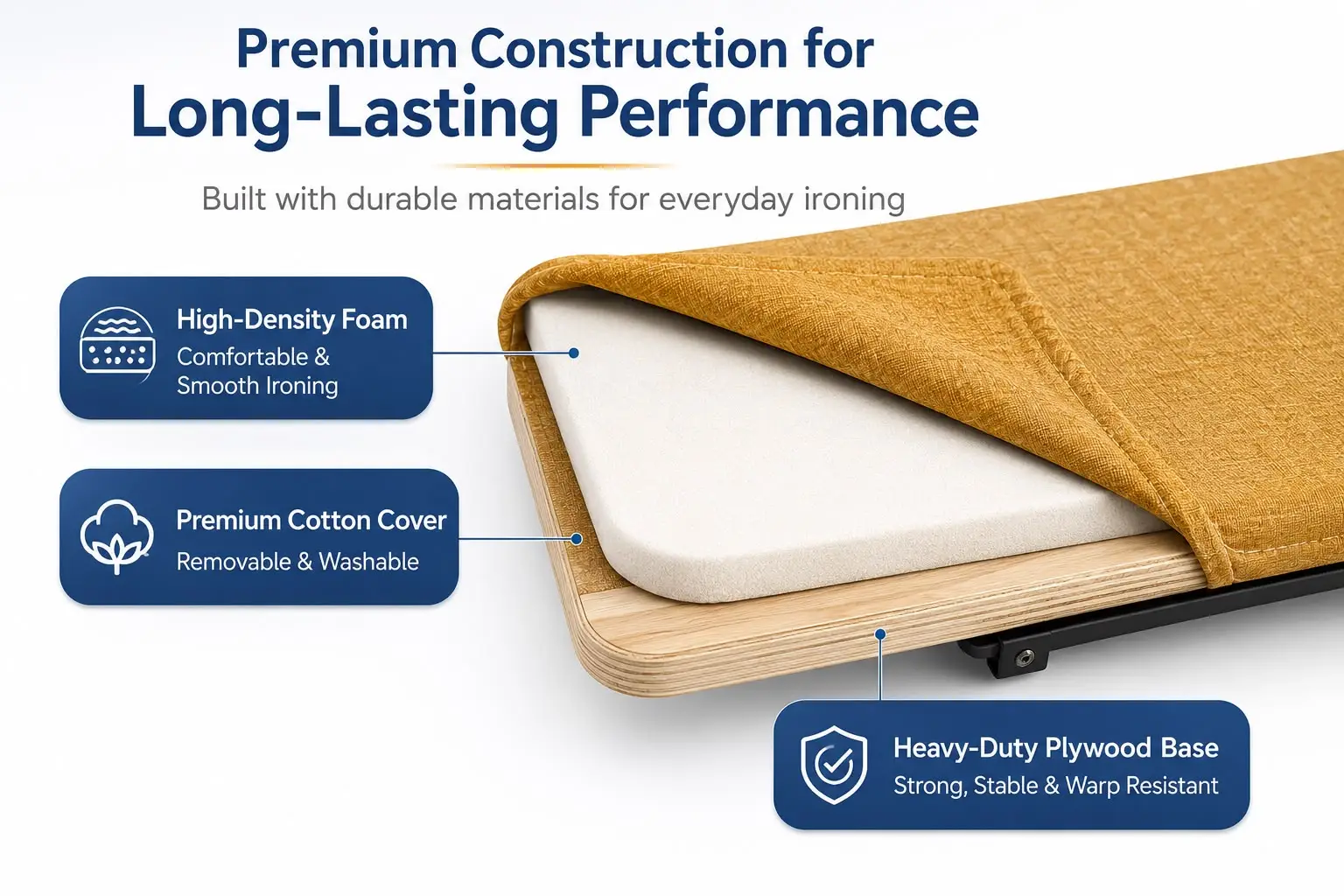 Premium Construction for
Long-Lasting Performance

Built with durable materials for everyday ironing

High-Density Foam
Comfortable & Smooth Ironing

Premium Cotton Cover
Removable & Washable

Heavy-Duty Plywood Base
Strong, Stable & Warp Resistant